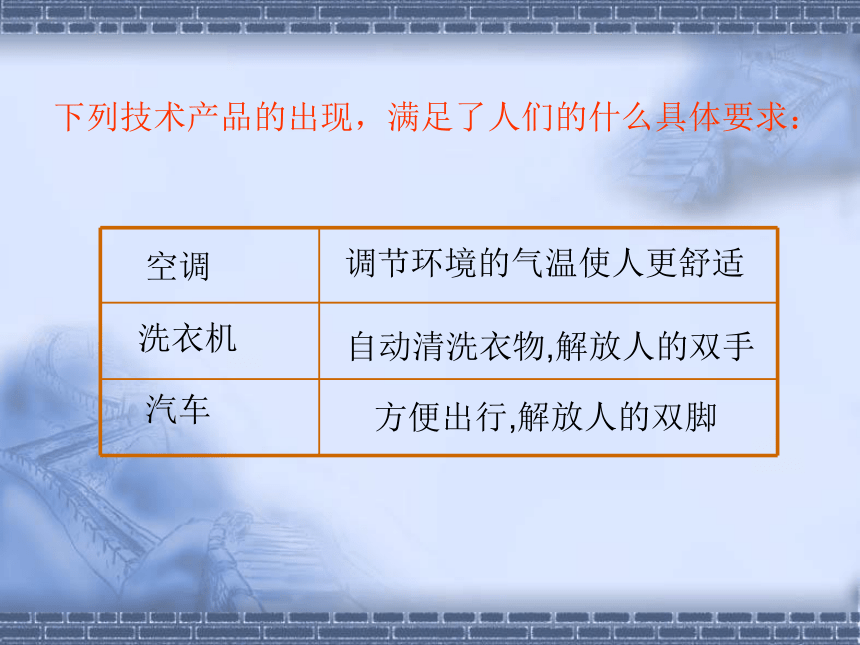 下列技术产品的出现，满足了人们的什么具体要求：

| 空调 | 调节环境的气温使人更舒适 |
|---|---|
| 洗衣机 | 自动清洗衣物,解放人的双手 |
| 汽车 | 方便出行,解放人的双脚 |